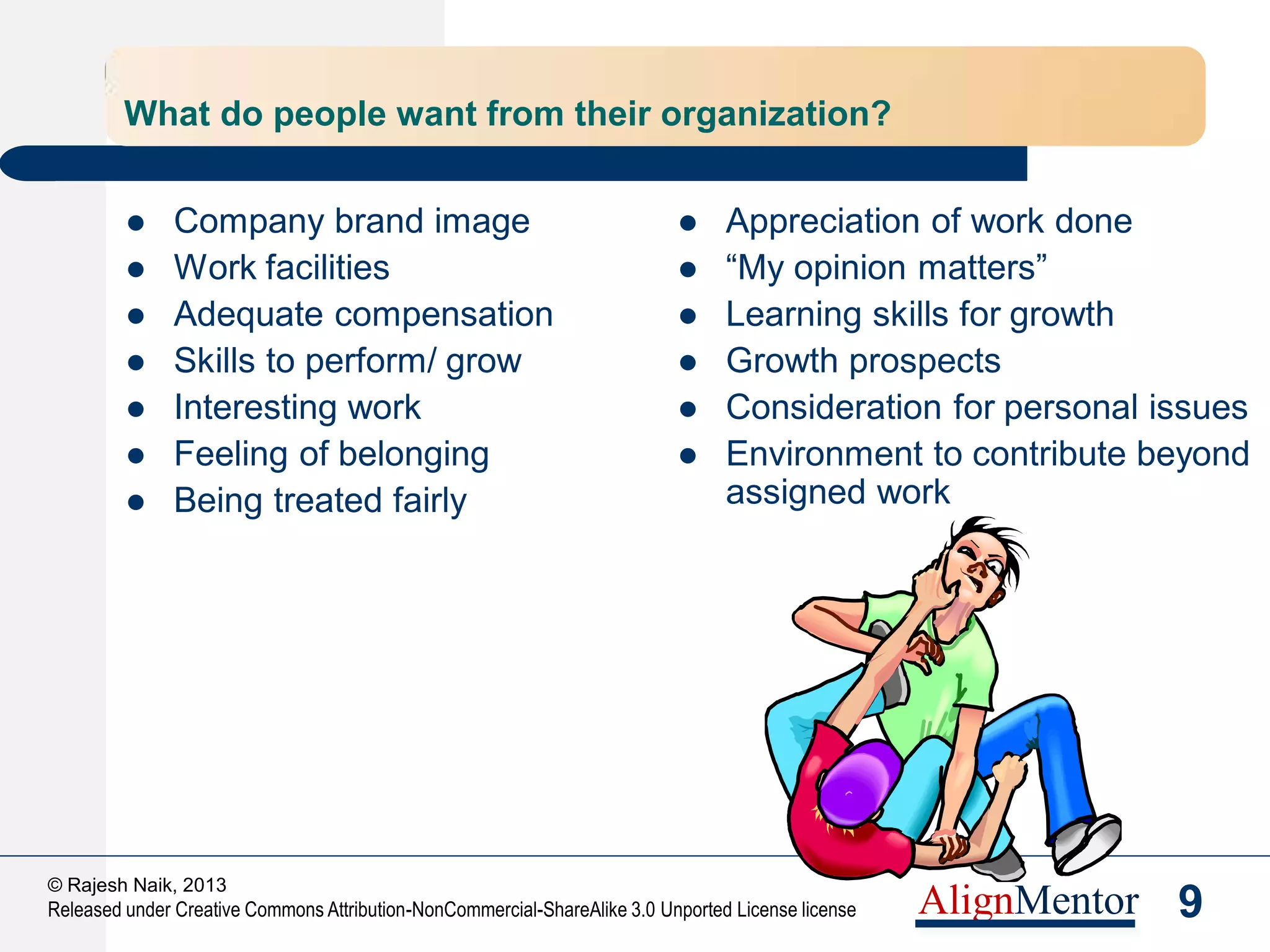 What do people want from their organization?

- Company brand image
- Work facilities
- Adequate compensation
- Skills to perform/ grow
- Interesting work
- Feeling of belonging
- Being treated fairly

- Appreciation of work done
- “My opinion matters”
- Learning skills for growth
- Growth prospects
- Consideration for personal issues
- Environment to contribute beyond assigned work

© Rajesh Naik, 2013
Released under Creative Commons Attribution-NonCommercial-ShareAlike 3.0 Unported License license

AlignMentor

9